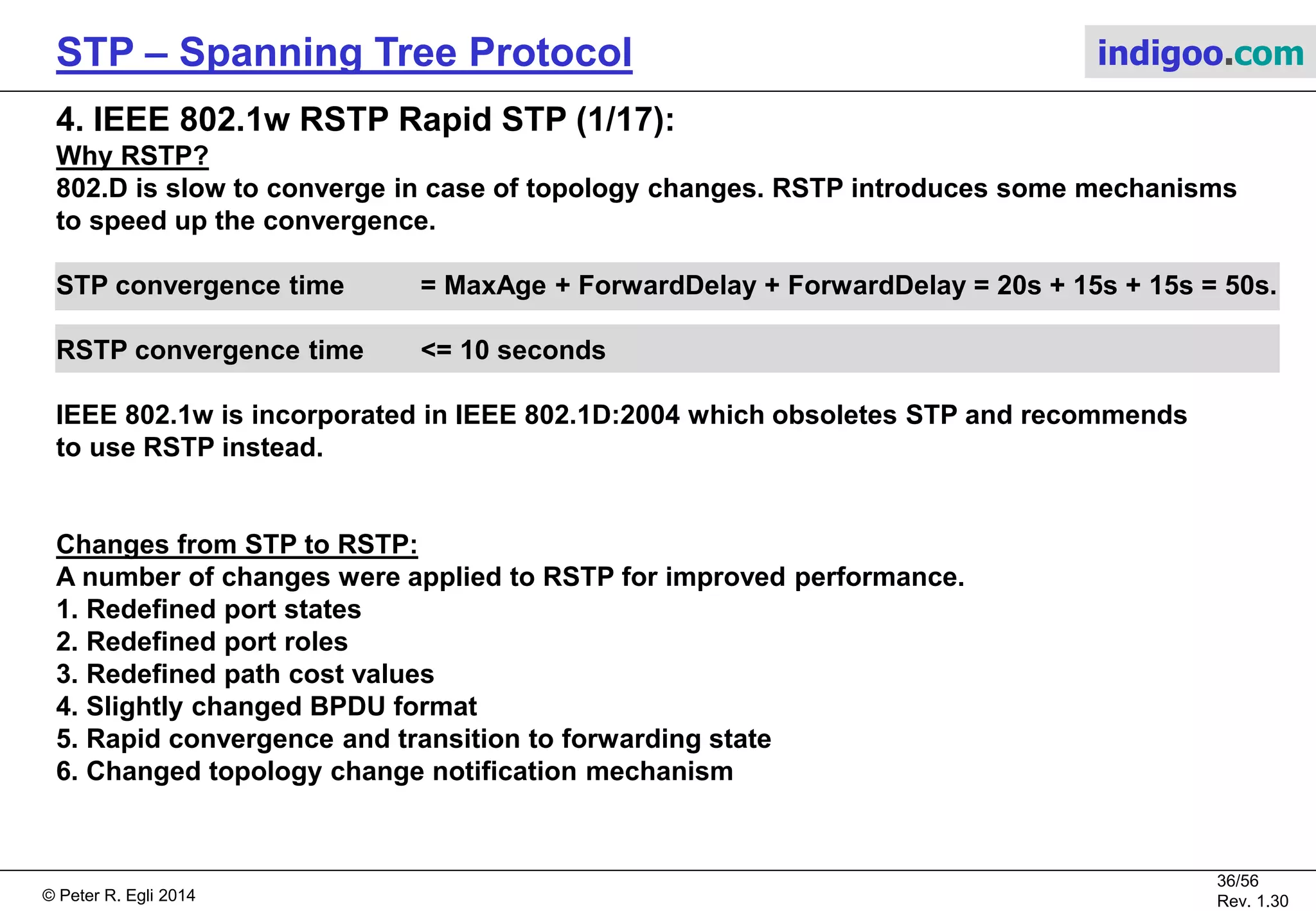 STP – Spanning Tree Protocol

indigoo.com

4. IEEE 802.1w RSTP Rapid STP (1/17):

Why RSTP?
802.D is slow to converge in case of topology changes. RSTP introduces some mechanisms to speed up the convergence.

STP convergence time = MaxAge + ForwardDelay + ForwardDelay = 20s + 15s + 15s = 50s.

RSTP convergence time <= 10 seconds

IEEE 802.1w is incorporated in IEEE 802.1D:2004 which obsoletes STP and recommends to use RSTP instead.

Changes from STP to RSTP:
A number of changes were applied to RSTP for improved performance.
1. Redefined port states
2. Redefined port roles
3. Redefined path cost values
4. Slightly changed BPDU format
5. Rapid convergence and transition to forwarding state
6. Changed topology change notification mechanism

© Peter R. Egli 2014

36/56
Rev. 1.30